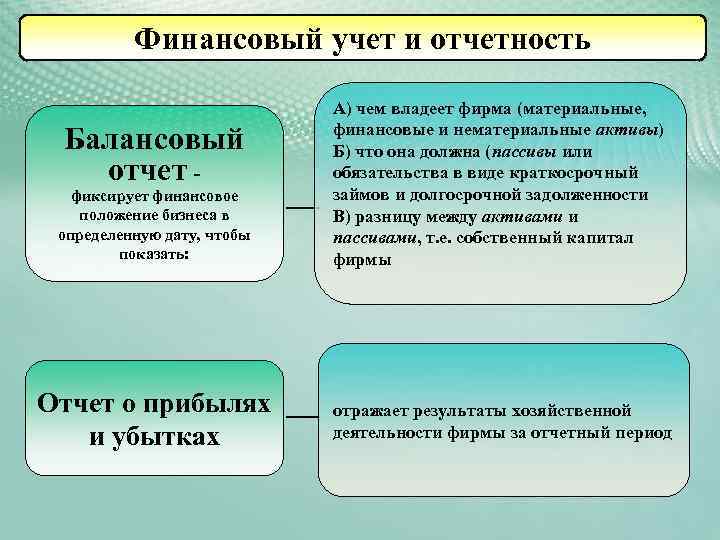 Финансовый учет и отчетность

Балансовый отчет - фиксирует финансовое положение бизнеса в определенную дату, чтобы показать:

А) чем владеет фирма (материальные, финансовые и нематериальные активы)
Б) что она должна (пассивы или обязательства в виде краткосрочный займов и долгосрочной задолженности
В) разницу между активами и пассивами, т.е. собственный капитал фирмы

Отчет о прибылях и убытках

отражает результаты хозяйственной деятельности фирмы за отчетный период